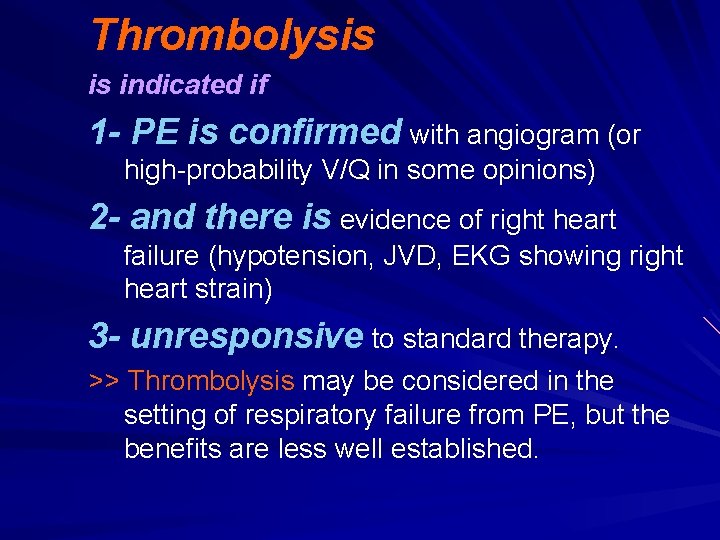 Thrombolysis

is indicated if

1- PE is confirmed with angiogram (or high-probability V/Q in some opinions)

2- and there is evidence of right heart failure (hypotension, JVD, EKG showing right heart strain)

3- unresponsive to standard therapy.

>> Thrombolysis may be considered in the setting of respiratory failure from PE, but the benefits are less well established.